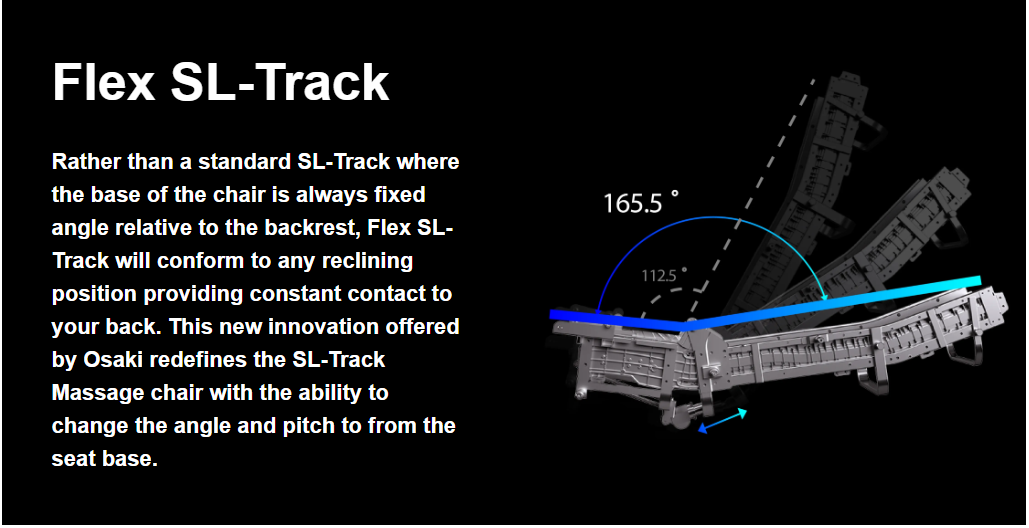 Flex SL-Track

Rather than a standard SL-Track where the base of the chair is always fixed angle relative to the backrest, Flex SL-Track will conform to any reclining position providing constant contact to your back. This new innovation offered by Osaki redefines the SL-Track Massage chair with the ability to change the angle and pitch to from the seat base.

165.5 °

112.5 °